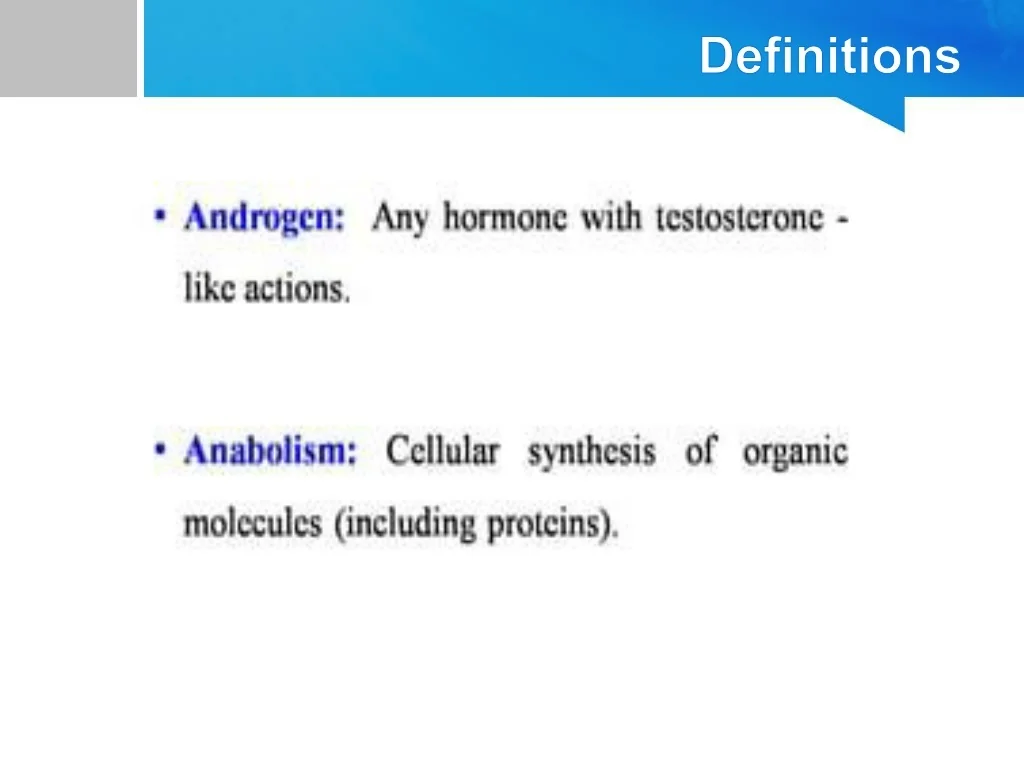 Definitions

• Androgen: Any hormone with testosterone - like actions.

• Anabolism: Cellular synthesis of organic molecules (including proteins).